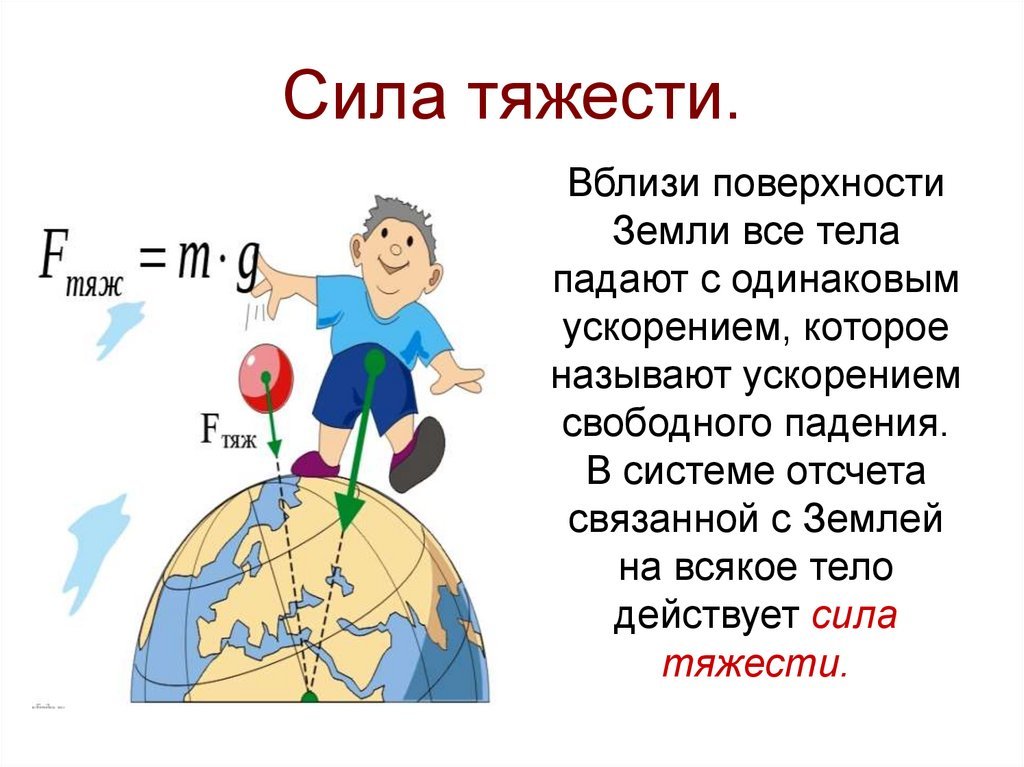 Сила тяжести.

$F_{тяж} = m \cdot g$

$F_{тяж}$

Вблизи поверхности Земли все тела падают с одинаковым ускорением, которое называют ускорением свободного падения. В системе отсчета связанной с Землей на всякое тело действует сила тяжести.